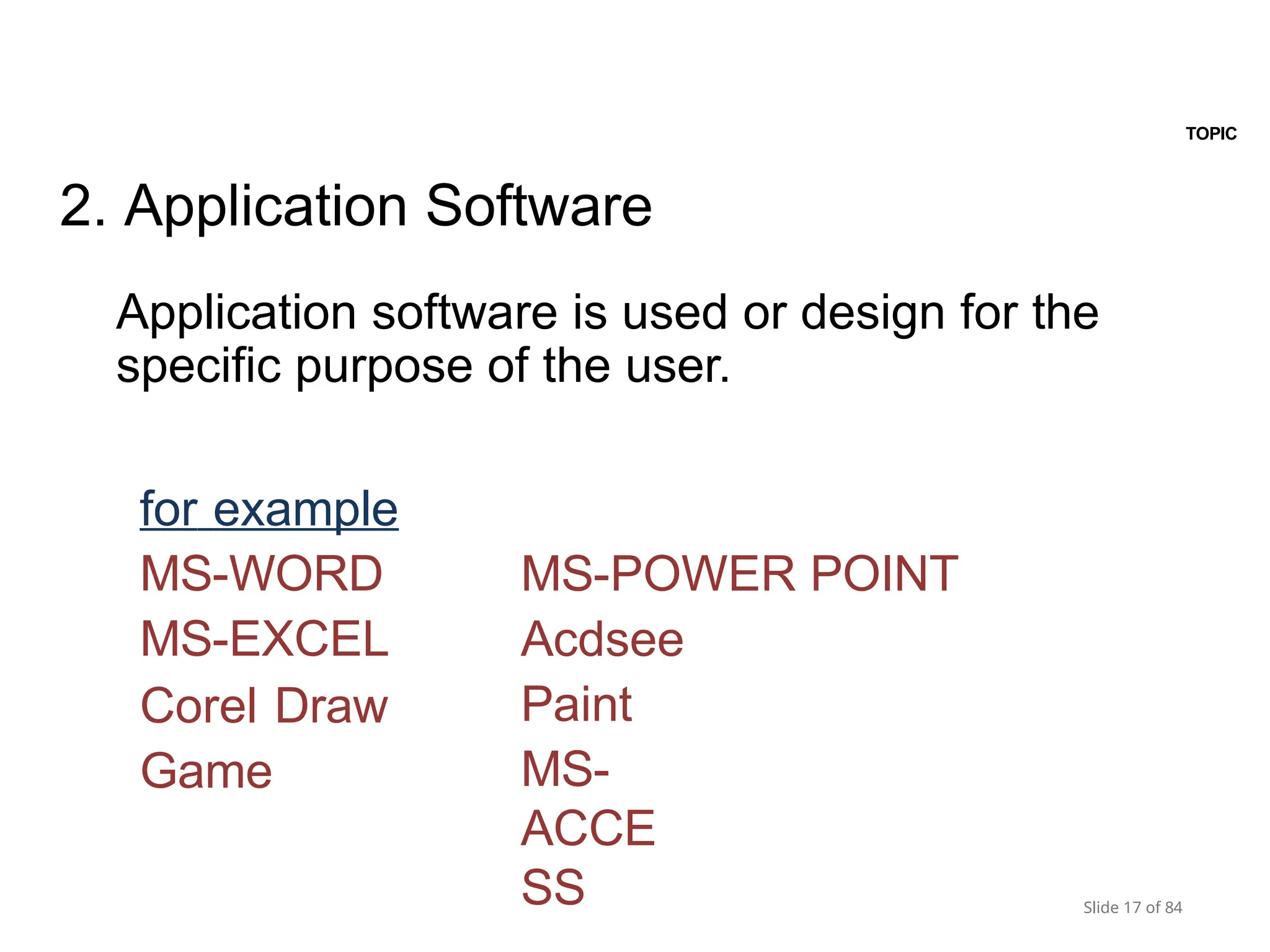 TOPIC

2. Application Software

Application software is used or design for the specific purpose of the user.

for example

MS-WORD
MS-EXCEL
Corel Draw
Game

MS-POWER POINT
Acdsee
Paint
MS-ACCESS

Slide 17 of 84